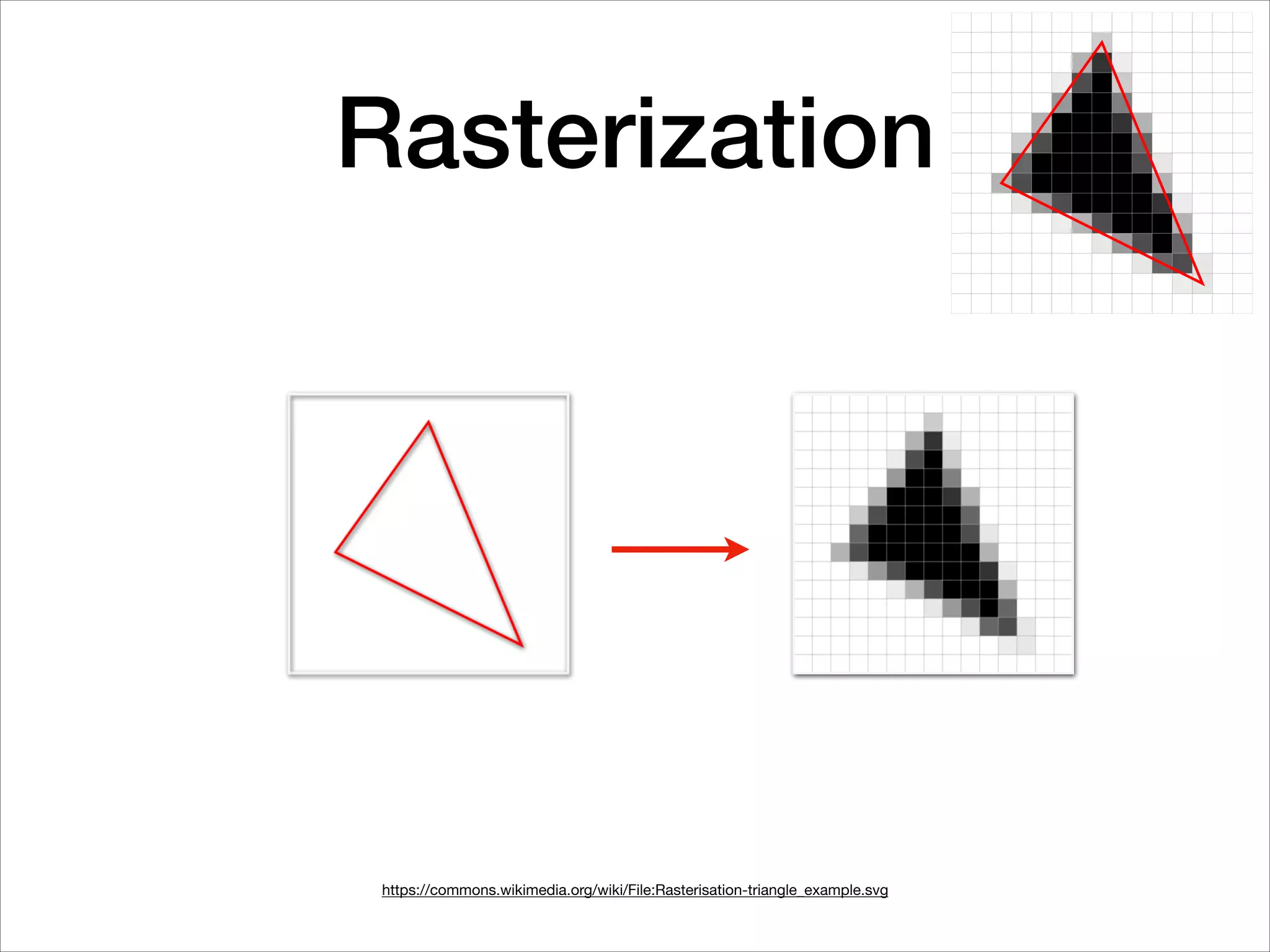 Rasterization

https://commons.wikimedia.org/wiki/File:Rasterisation-triangle_example.svg